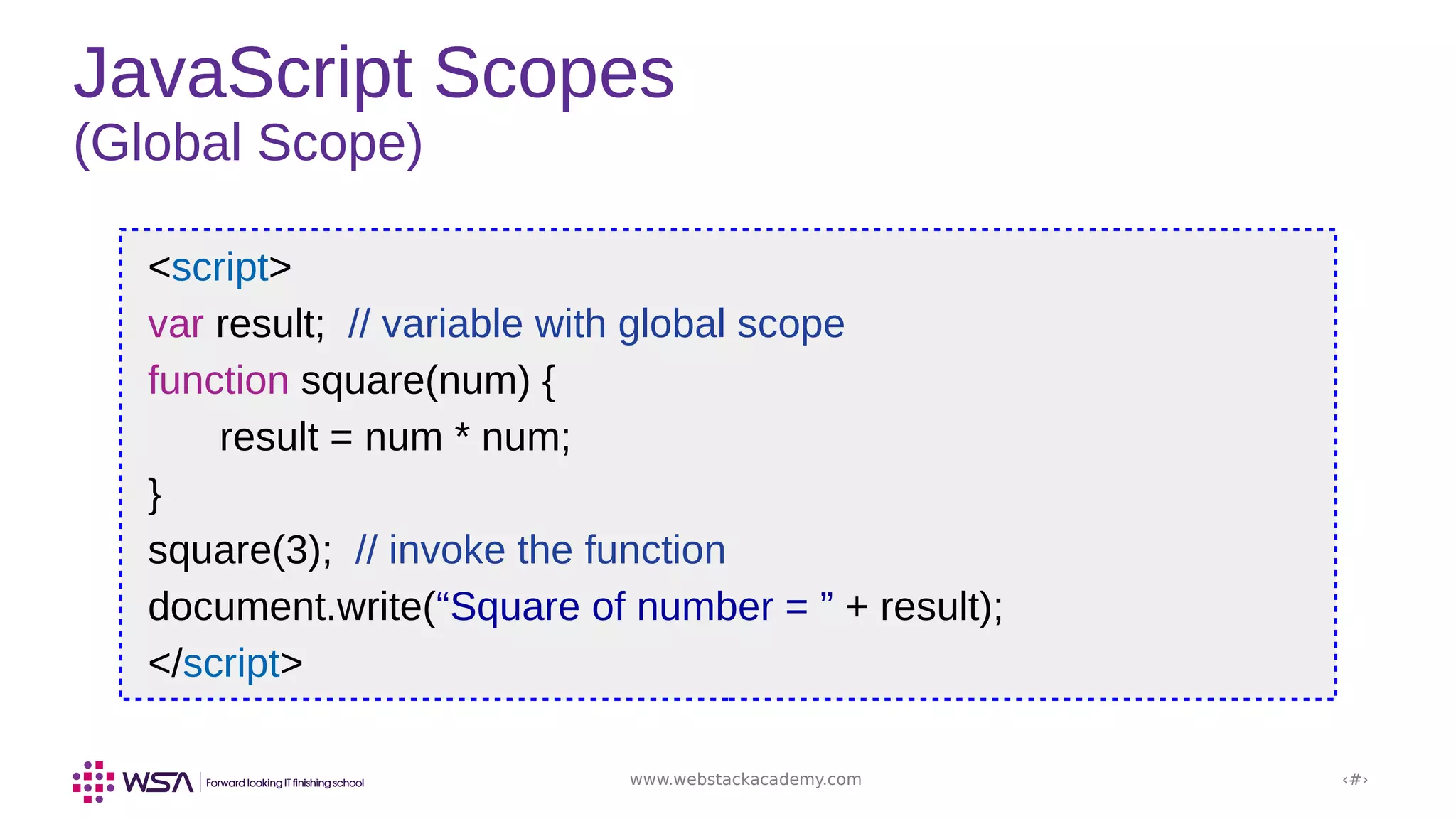 JavaScript Scopes
(Global Scope)

<script>
var result;  // variable with global scope
function square(num) {
    result = num * num;
}
square(3);  // invoke the function
document.write(“Square of number = ” + result);
</script>

WSA | Forward looking IT finishing school

www.webstackacademy.com

‹#›